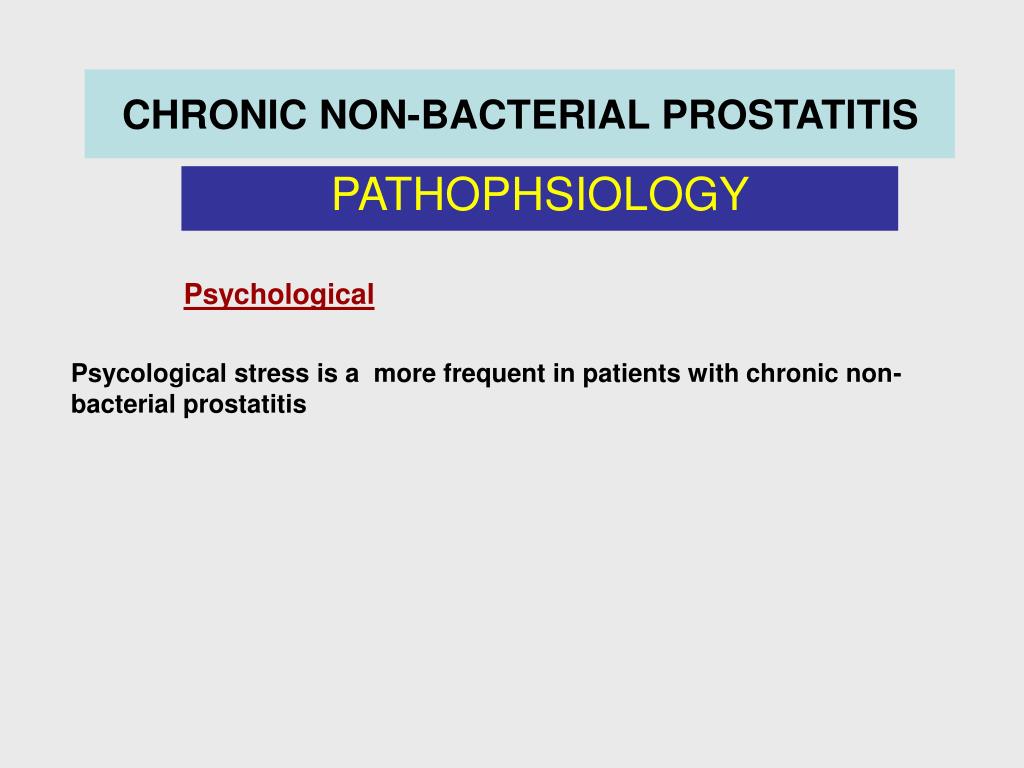 CHRONIC NON-BACTERIAL PROSTATITIS

PATHOPHSIOLOGY

Psychological

Psycological stress is a more frequent in patients with chronic non-bacterial prostatitis